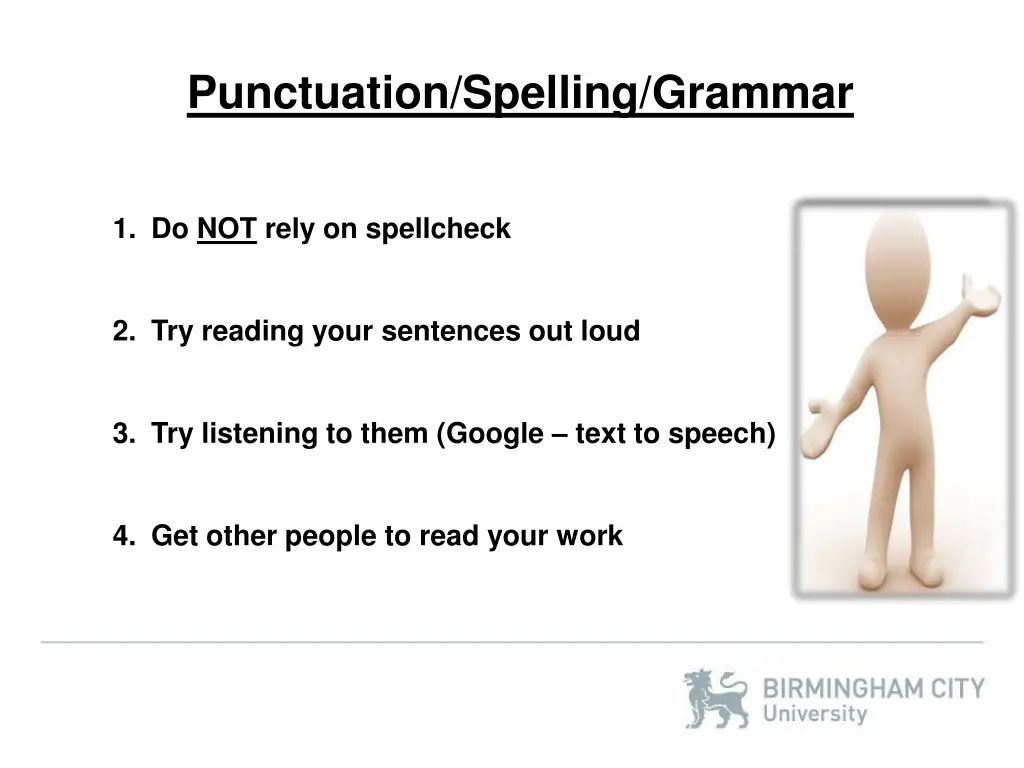 Punctuation/Spelling/Grammar

1. Do NOT rely on spellcheck

2. Try reading your sentences out loud

3. Try listening to them (Google – text to speech)

4. Get other people to read your work

BIRMINGHAM CITY
University